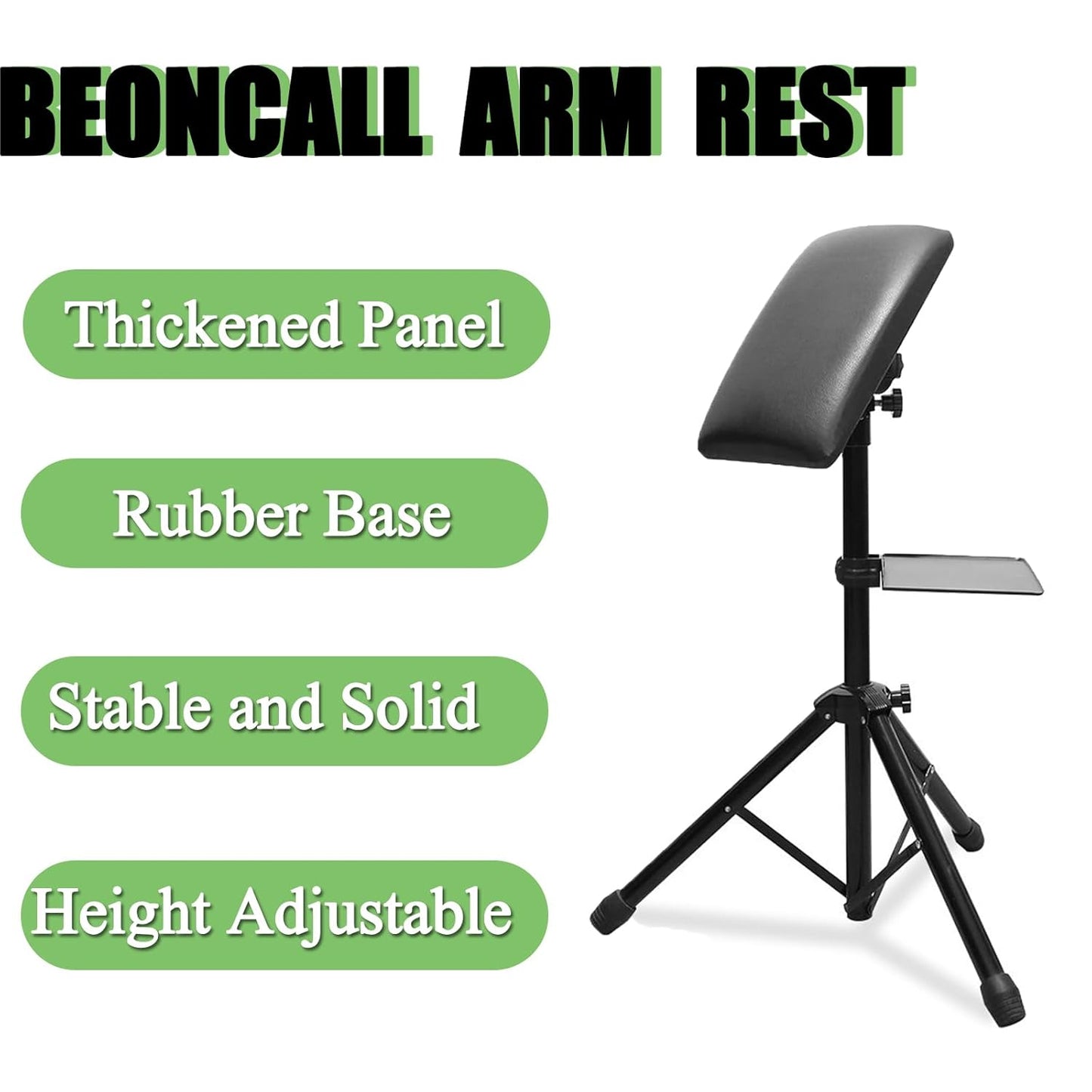 BEONCALL ARM REST

Thickened Panel

Rubber Base

Stable and Solid

Height Adjustable